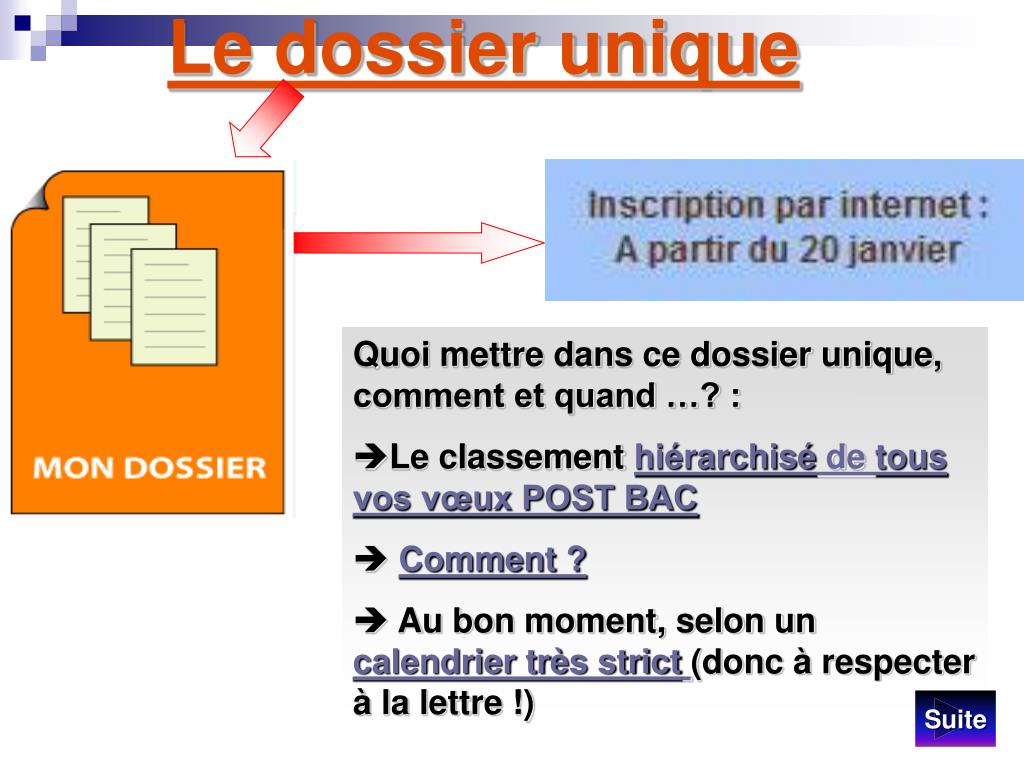 Le dossier unique

MON DOSSIER

Inscription par internet : A partir du 20 janvier

Quoi mettre dans ce dossier unique, comment et quand …? :

➔Le classement hiérarchisé de tous vos vœux POST BAC

➔ Comment ?

➔ Au bon moment, selon un calendrier très strict (donc à respecter à la lettre !)

Suite